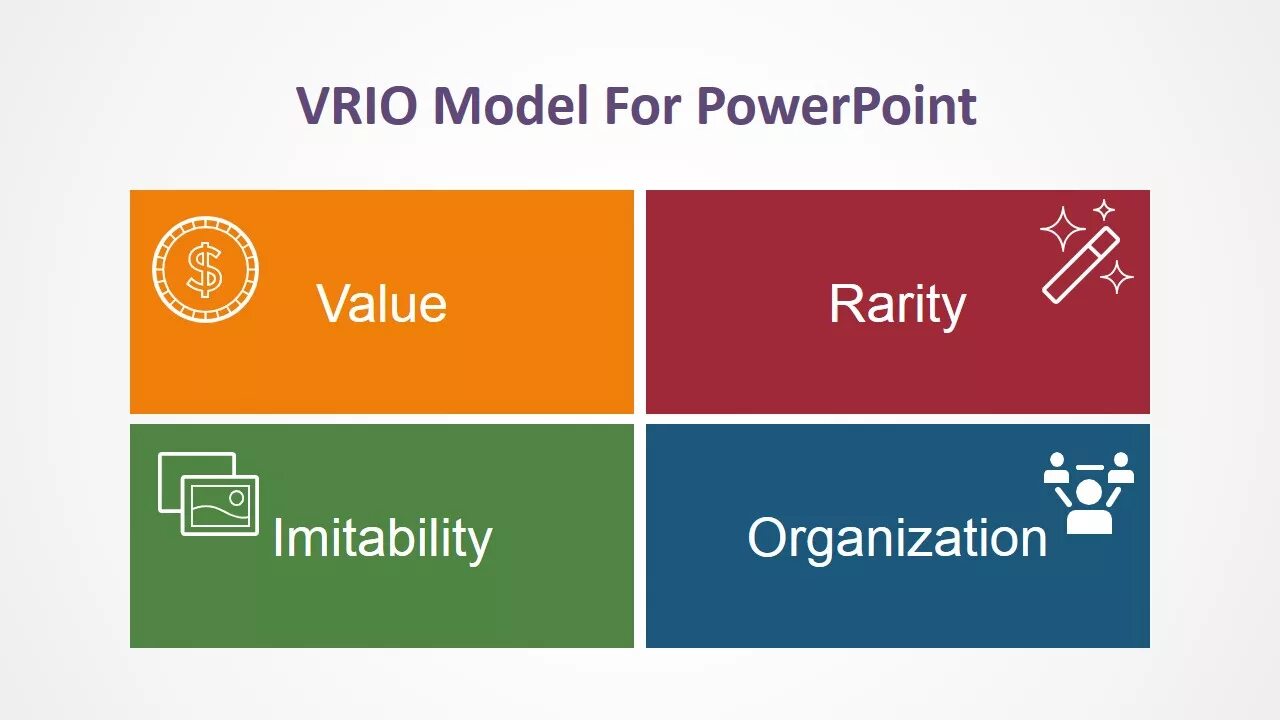 VRIO Model For PowerPoint

$

Value

Rarity

Imitability

Organization